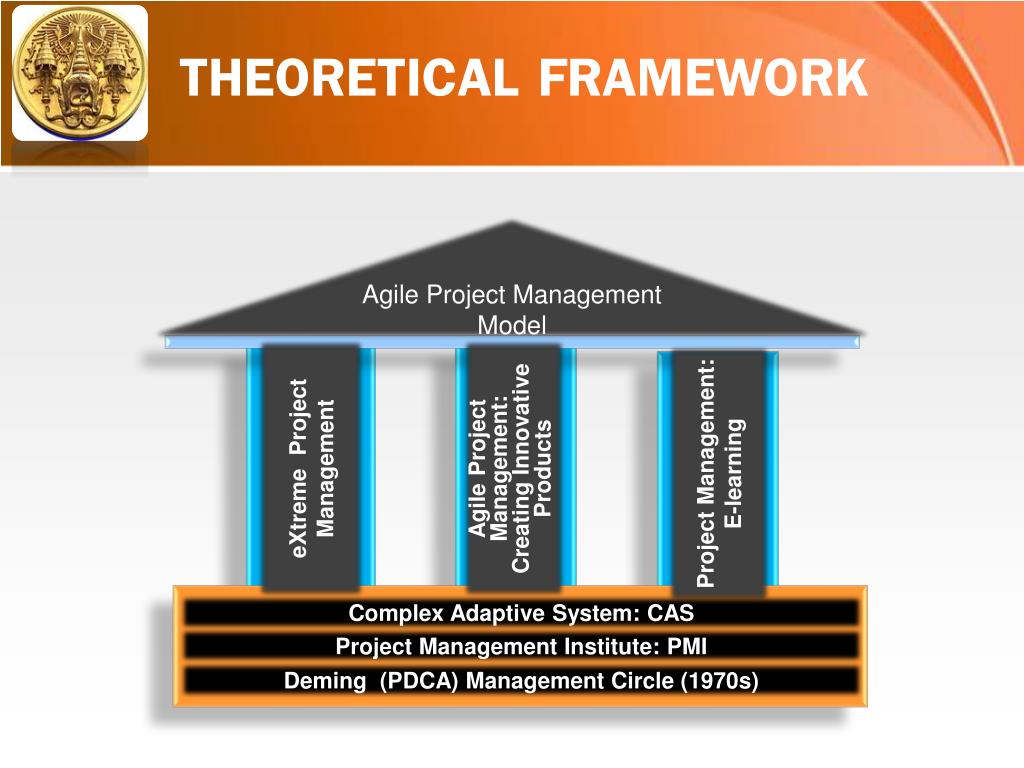 THEORETICAL FRAMEWORK

Agile Project Management Model

eXtreme Project Management

Agile Project Management: Creating Innovative Products

Project Management: E-learning

Complex Adaptive System: CAS

Project Management Institute: PMI

Deming (PDCA) Management Circle (1970s)